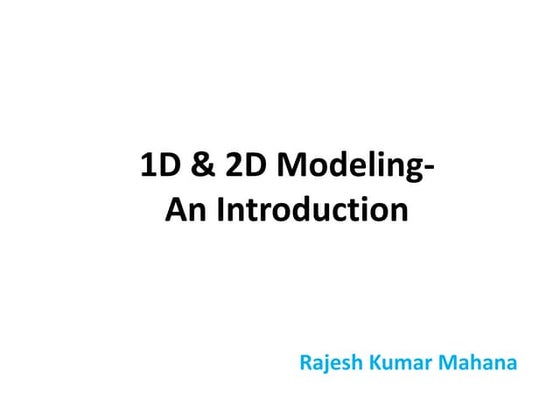 1D & 2D Modeling-
An Introduction

Rajesh Kumar Mahana